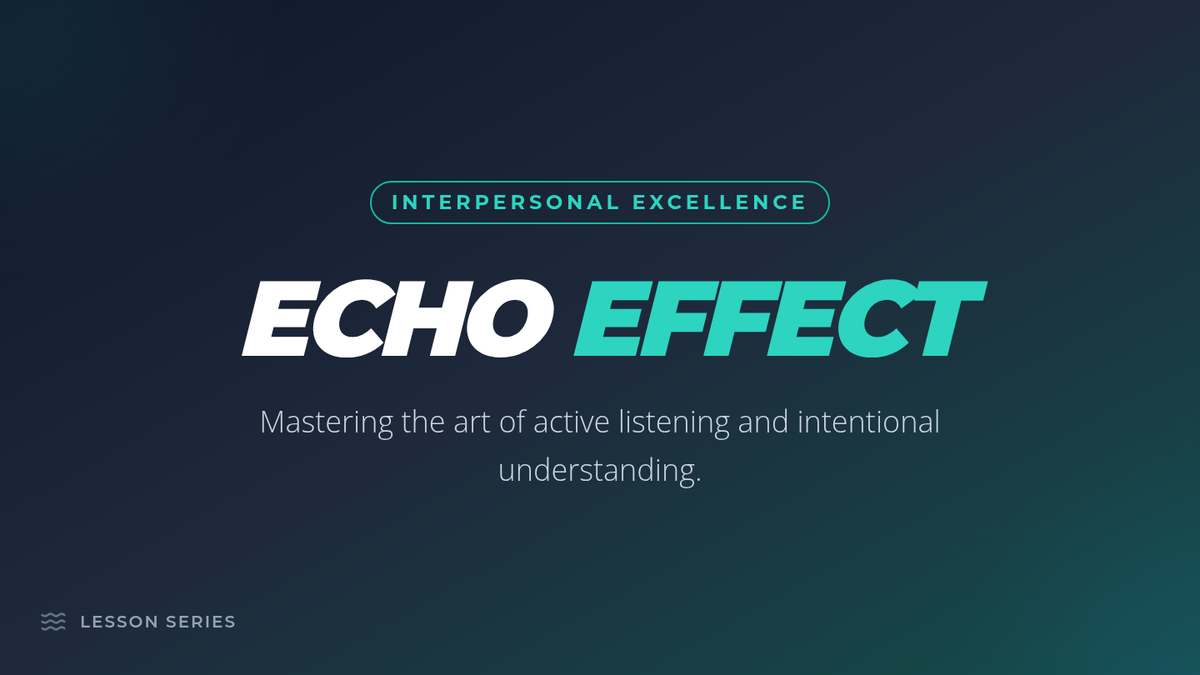 INTERPERSONAL EXCELLENCE

ECHO EFFECT

Mastering the art of active listening and intentional understanding.

LESSON SERIES